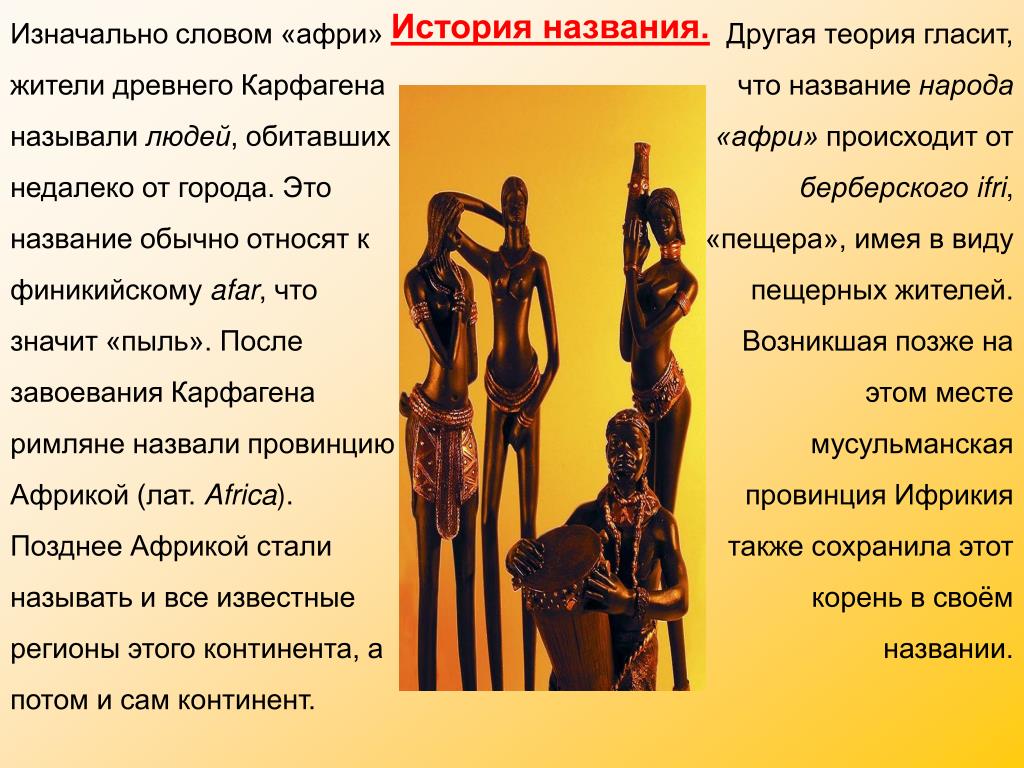 История названия.

Изначально словом «афри» жители древнего Карфагена называли людей, обитавших недалеко от города. Это название обычно относят к финикийскому afar, что значит «пыль». После завоевания Карфагена римляне назвали провинцию Африкой (лат. Africa). Позднее Африкой стали называть и все известные регионы этого континента, а потом и сам континент.

Другая теория гласит, что название народа «афри» происходит от берберского ifri, «пещера», имея в виду пещерных жителей. Возникшая позже на этом месте мусульманская провинция Ифрикия также сохранила этот корень в своём названии.